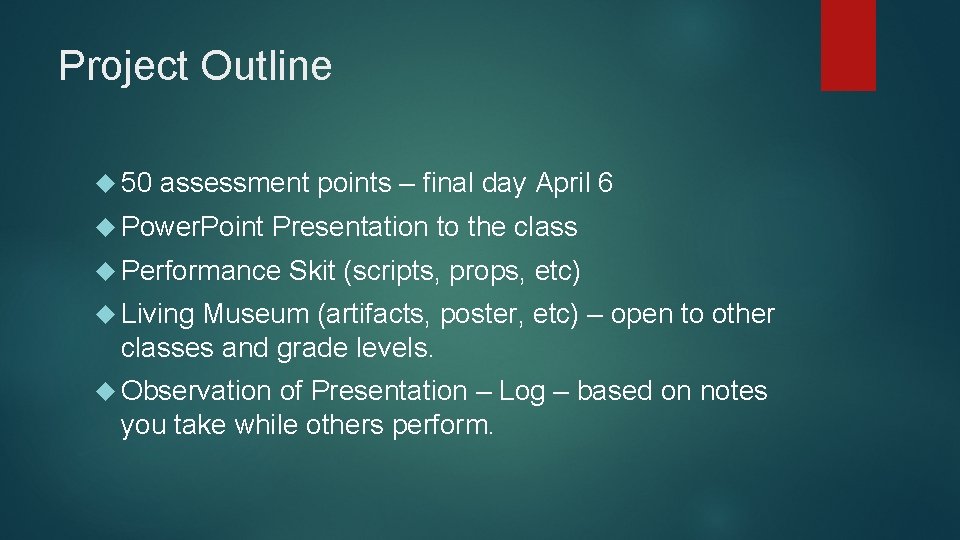 Project Outline

50 assessment points – final day April 6

Power.Point Presentation to the class

Performance Skit (scripts, props, etc)

Living Museum (artifacts, poster, etc) – open to other classes and grade levels.

Observation of Presentation – Log – based on notes you take while others perform.